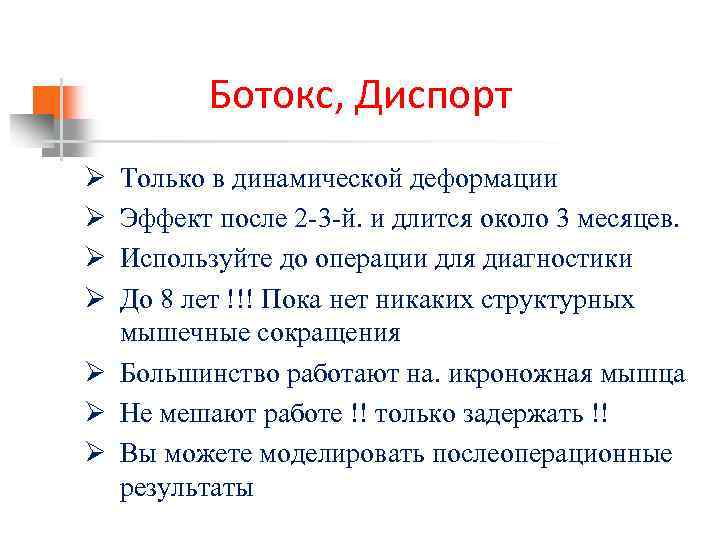 Ботокс, Диспорт

➢ Только в динамической деформации
➢ Эффект после 2-3-й. и длится около 3 месяцев.
➢ Используйте до операции для диагностики
➢ До 8 лет !!! Пока нет никаких структурных мышечные сокращения
➢ Большинство работают на. икроножная мышца
➢ Не мешают работе !! только задержать !!
➢ Вы можете моделировать послеоперационные результаты